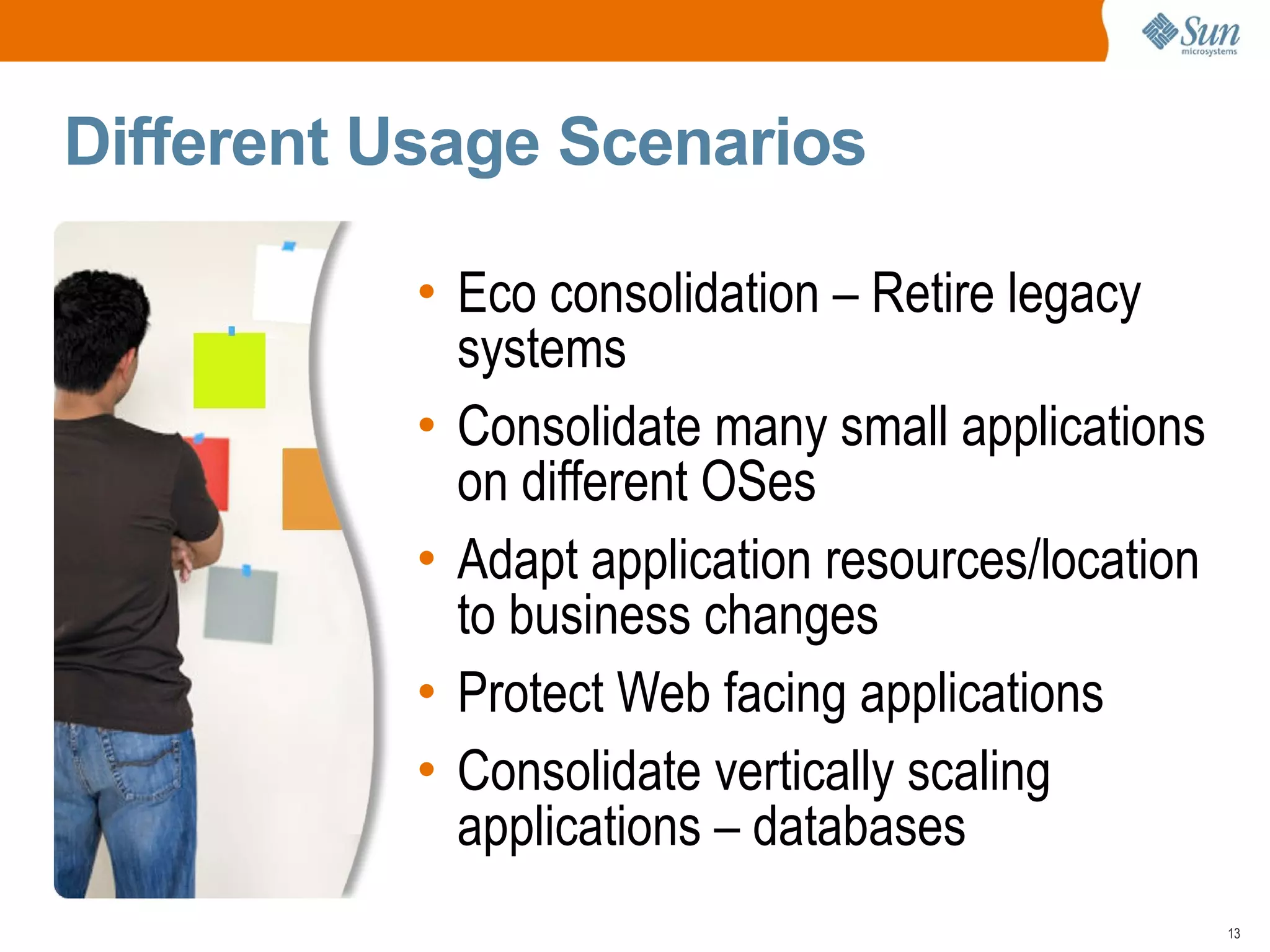 Sun microsystems

Different Usage Scenarios

• Eco consolidation – Retire legacy systems
• Consolidate many small applications on different OSes
• Adapt application resources/location to business changes
• Protect Web facing applications
• Consolidate vertically scaling applications – databases

13